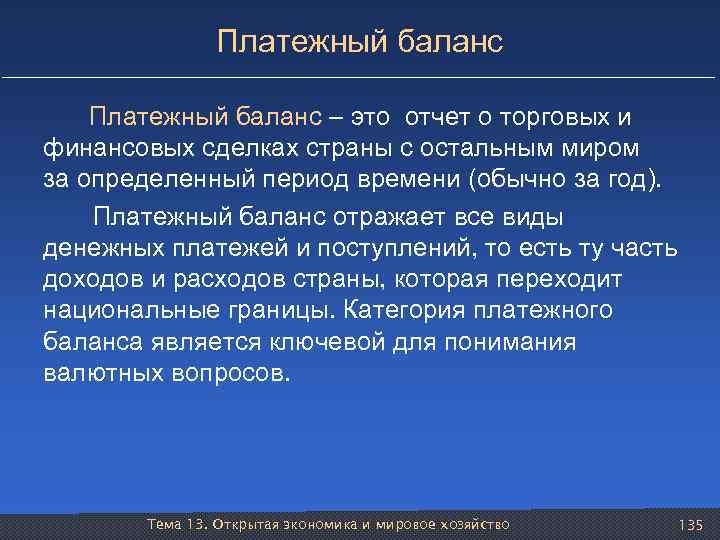 Платежный баланс

Платежный баланс – это отчет о торговых и финансовых сделках страны с остальным миром за определенный период времени (обычно за год).

Платежный баланс отражает все виды денежных платежей и поступлений, то есть ту часть доходов и расходов страны, которая переходит национальные границы. Категория платежного баланса является ключевой для понимания валютных вопросов.

Тема 13. Открытая экономика и мировое хозяйство

135